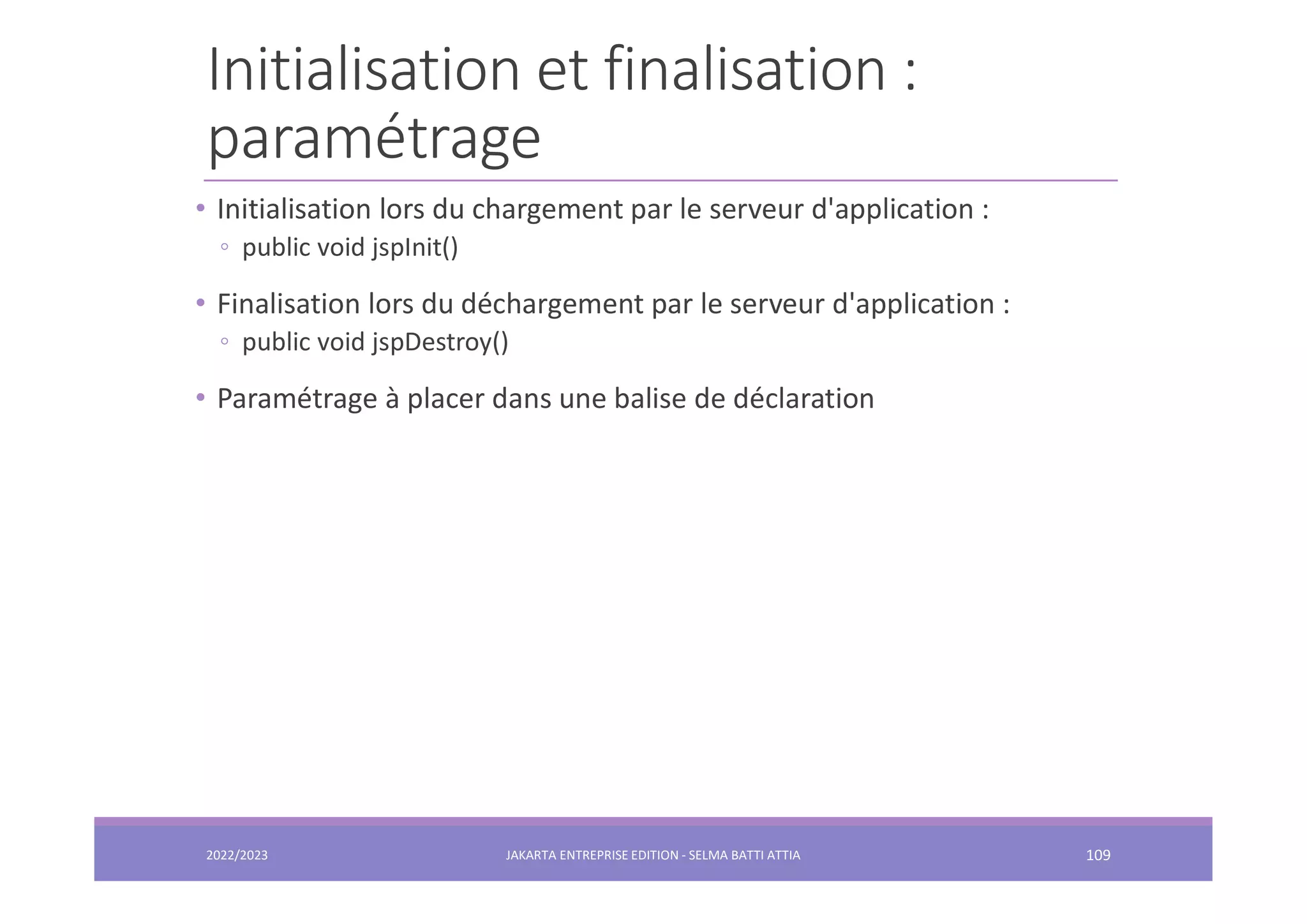 Initialisation et finalisation : paramétrage

• Initialisation lors du chargement par le serveur d'application :
◦ public void jspInit()

• Finalisation lors du déchargement par le serveur d'application :
◦ public void jspDestroy()

• Paramétrage à placer dans une balise de déclaration

2022/2023
JAKARTA ENTREPRISE EDITION - SELMA BATTI ATTIA
109